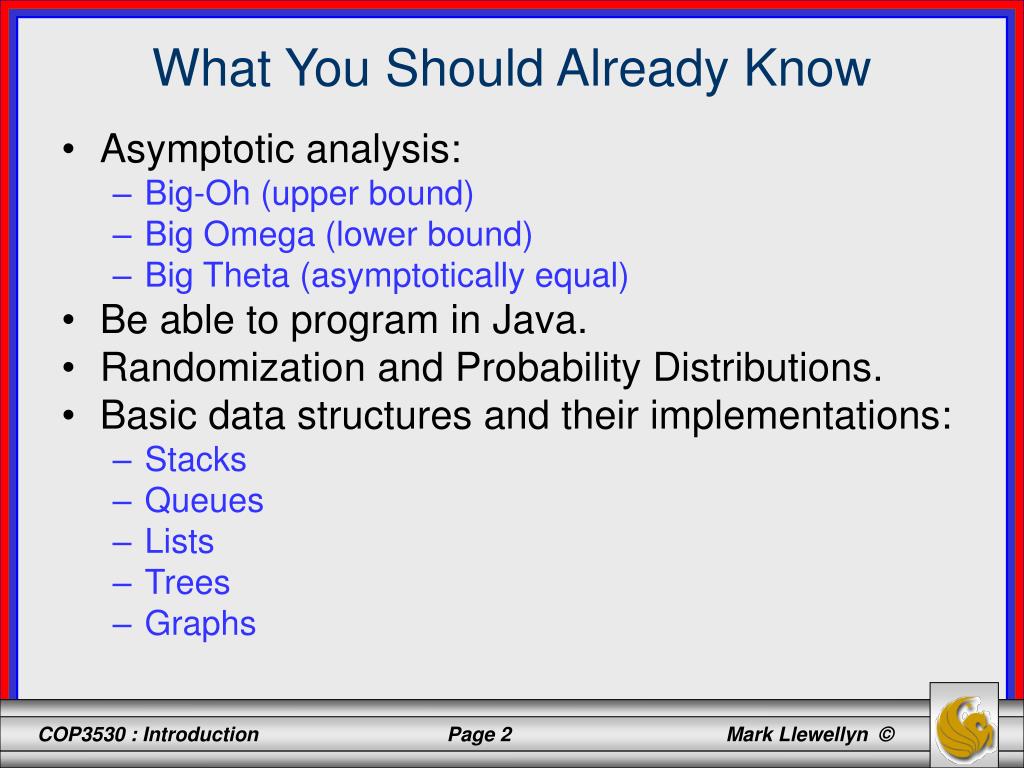 What You Should Already Know

• Asymptotic analysis:
– Big-Oh (upper bound)
– Big Omega (lower bound)
– Big Theta (asymptotically equal)
• Be able to program in Java.
• Randomization and Probability Distributions.
• Basic data structures and their implementations:
– Stacks
– Queues
– Lists
– Trees
– Graphs

COP3530 : Introduction

Page 2

Mark Llewellyn ©